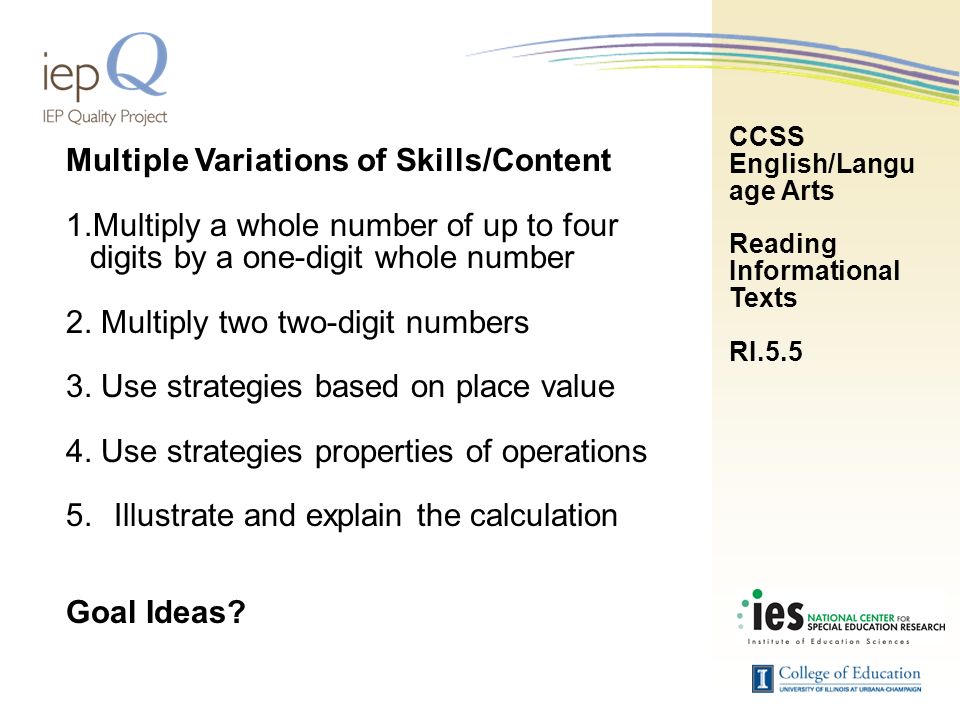 iepQ
IEP Quality Project

Multiple Variations of Skills/Content

1.Multiply a whole number of up to four digits by a one-digit whole number

2. Multiply two two-digit numbers

3. Use strategies based on place value

4. Use strategies properties of operations

5. Illustrate and explain the calculation

Goal Ideas?

CCSS English/Language Arts

Reading Informational Texts

RI.5.5

ies NATIONAL CENTER FOR SPECIAL EDUCATION RESEARCH
Institute of Education Sciences

I College of Education
UNIVERSITY OF ILLINOIS AT URBANA-CHAMPAIGN